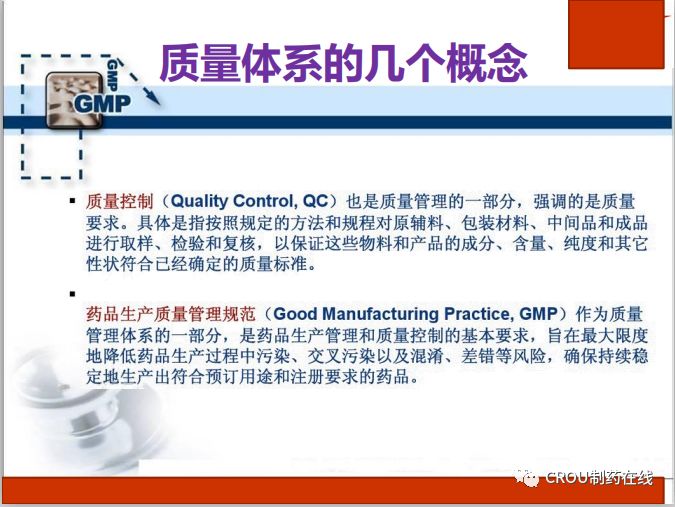 GMP

GMP

质量体系的几个概念

▪ 质量控制（Quality Control, QC）也是质量管理的一部分，强调的是质量要求。具体是指按照规定的方法和规程对原辅料、包装材料、中间品和成品进行取样、检验和复核，以保证这些物料和产品的成分、含量、纯度和其它性状符合已经确定的质量标准。

▪

药品生产质量管理规范（Good Manufacturing Practice, GMP）作为质量管理体系的一部分，是药品生产管理和质量控制的基本要求，旨在最大限度地降低药品生产过程中污染、交叉污染以及混淆、差错等风险，确保持续稳定地生产出符合预订用途和注册要求的药品。

CROU制药在线